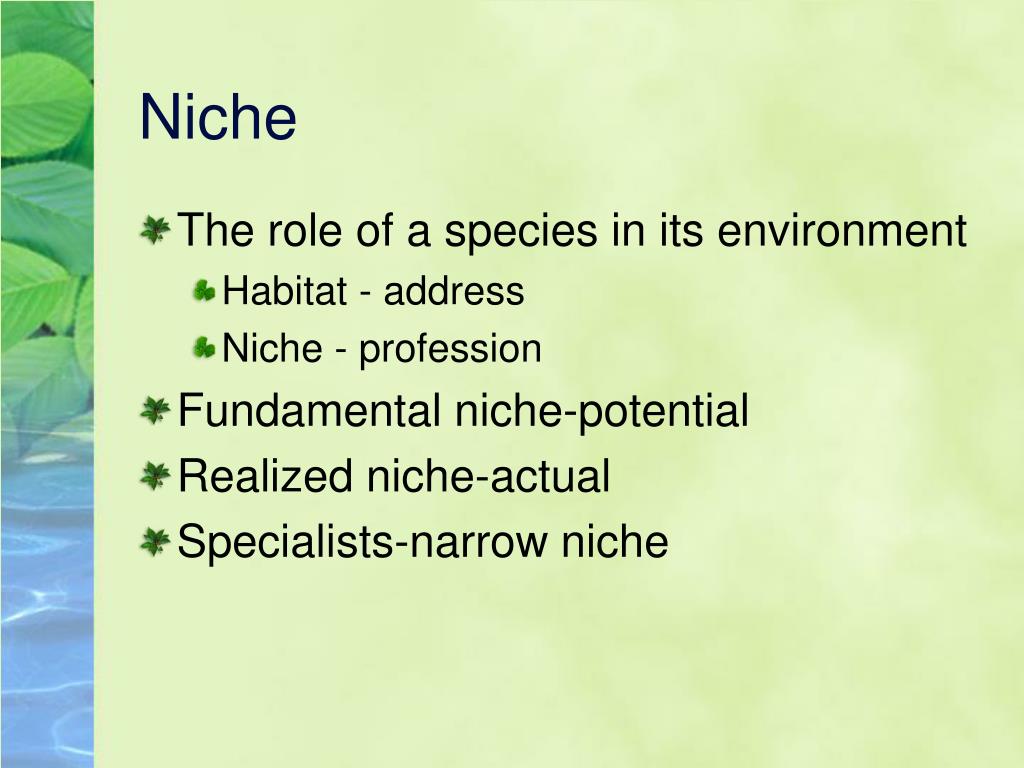 Niche

The role of a species in its environment
Habitat - address
Niche - profession
Fundamental niche-potential
Realized niche-actual
Specialists-narrow niche